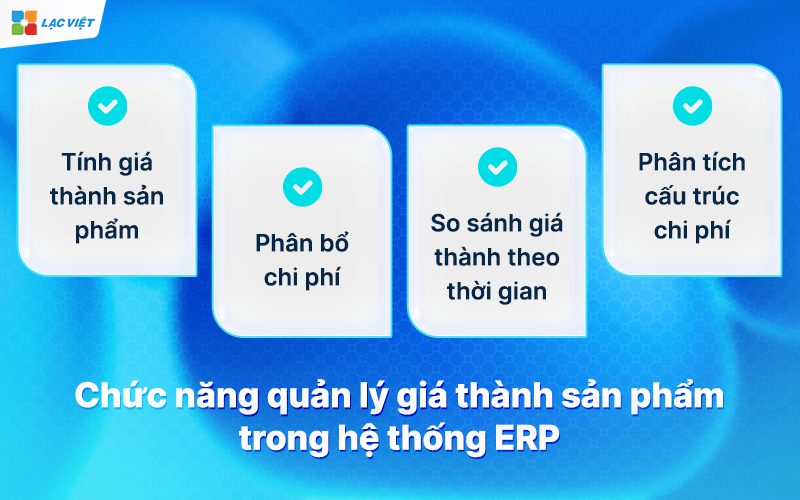 LẠC VIỆT

Tính giá thành sản phẩm

Phân bổ chi phí

So sánh giá thành theo thời gian

Phân tích cấu trúc chi phí

Chức năng quản lý giá thành sản phẩm trong hệ thống ERP